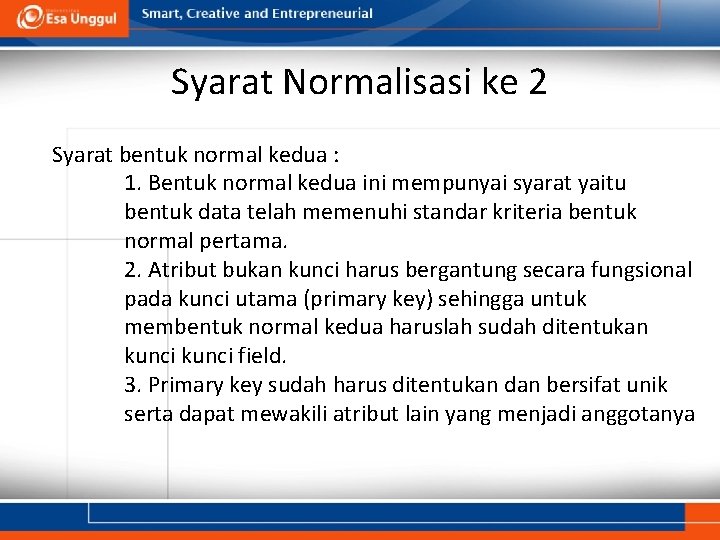 Esa Unggul

Smart, Creative and Entrepreneurial

Syarat Normalisasi ke 2

Syarat bentuk normal kedua :

1. Bentuk normal kedua ini mempunyai syarat yaitu bentuk data telah memenuhi standar kriteria bentuk normal pertama.

2. Atribut bukan kunci harus bergantung secara fungsional pada kunci utama (primary key) sehingga untuk membentuk normal kedua haruslah sudah ditentukan kunci kunci field.

3. Primary key sudah harus ditentukan dan bersifat unik serta dapat mewakili atribut lain yang menjadi anggotanya